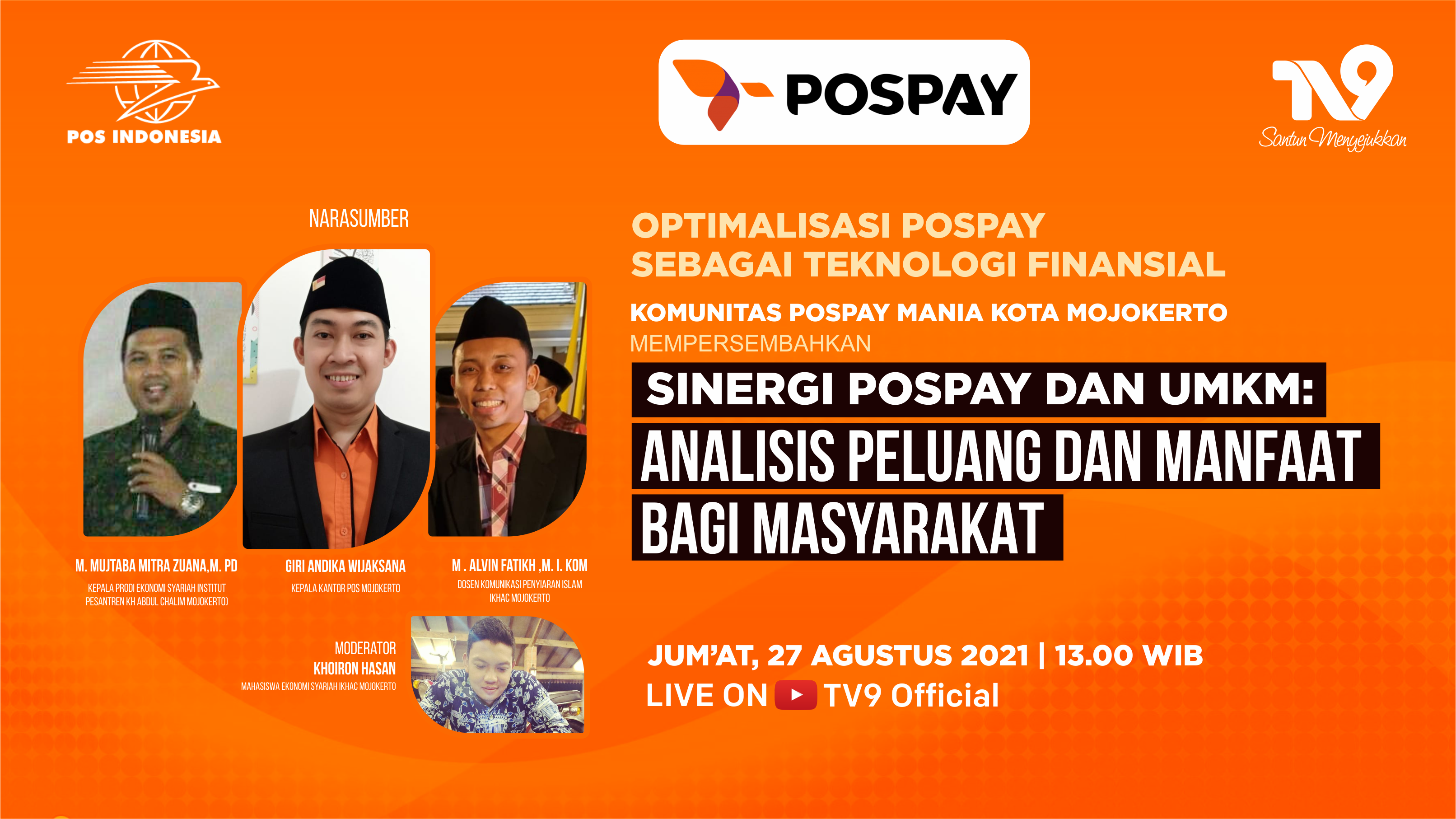 POS INDONESIA

POSPAY

TV9
Santun Menyejukkan

NARASUMBER

M. MUJTABA MITRA ZUANA,M. PD
KEPALA PRODI EKONOMI SYARIAH INSTITUT PESANTREN KH ABDUL CHALIM MOJOKERTO)

GIRI ANDIKA WIJAKSANA
KEPALA KANTOR POS MOJOKERTO

M . ALVIN FATIKH ,M. I. KOM
DOSEN KOMUNIKASI PENYIARAN ISLAM IKHAC MOJOKERTO

MODERATOR
KHOIRON HASAN
MAHASISWA EKONOMI SYARIAH IKHAC MOJOKERTO

OPTIMALISASI POSPAY SEBAGAI TEKNOLOGI FINANSIAL

KOMUNITAS POSPAY MANIA KOTA MOJOKERTO
MEMPERSEMBAHKAN

SINERGI POSPAY DAN UMKM:
ANALISIS PELUANG DAN MANFAAT BAGI MASYARAKAT

JUM'AT, 27 AGUSTUS 2021 | 13.00 WIB
LIVE ON TV9 Official